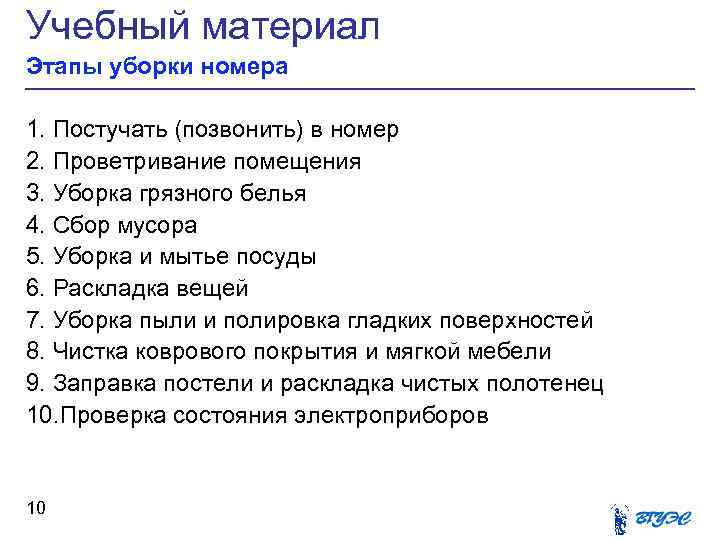 Учебный материал
Этапы уборки номера

1. Постучать (позвонить) в номер
2. Проветривание помещения
3. Уборка грязного белья
4. Сбор мусора
5. Уборка и мытье посуды
6. Раскладка вещей
7. Уборка пыли и полировка гладких поверхностей
8. Чистка коврового покрытия и мягкой мебели
9. Заправка постели и раскладка чистых полотенец
10.Проверка состояния электроприборов

10

ВГУЭС